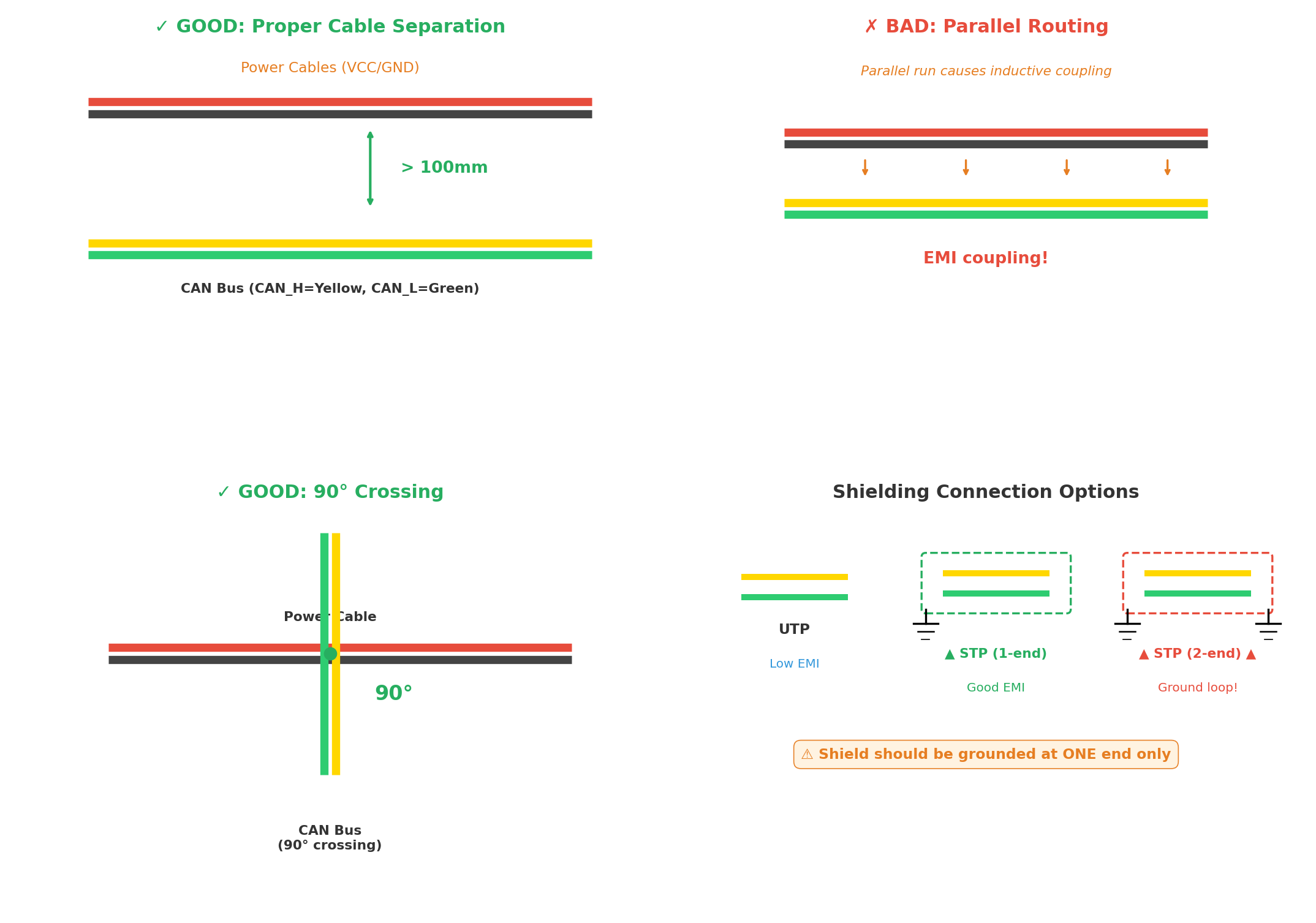 ✓ GOOD: Proper Cable Separation

Power Cables (VCC/GND)

> 100mm

CAN Bus (CAN_H=Yellow, CAN_L=Green)

✗ BAD: Parallel Routing

Parallel run causes inductive coupling

EMI coupling!

✓ GOOD: 90° Crossing

Power Cable

90°

CAN Bus
(90° crossing)

Shielding Connection Options

UTP

Low EMI

▲ STP (1-end)

Good EMI

▲ STP (2-end) ▲

Ground loop!

⚠ Shield should be grounded at ONE end only